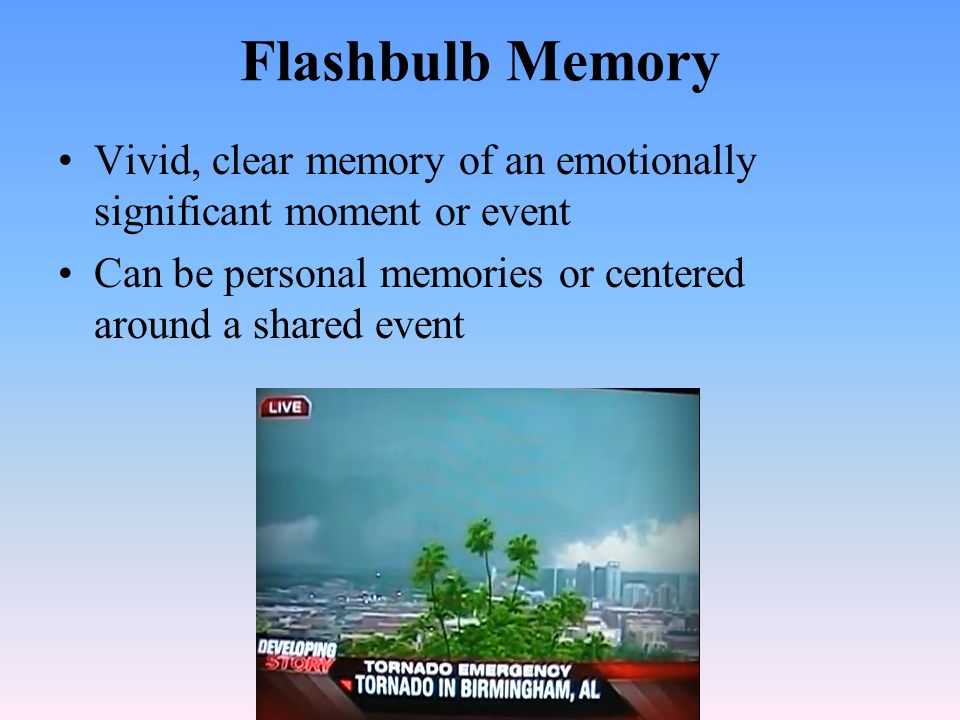 Flashbulb Memory

• Vivid, clear memory of an emotionally significant moment or event

• Can be personal memories or centered around a shared event

LIVE

DEVELOPING STORY

TORNADO EMERGENCY

TORNADO IN BIRMINGHAM, AL